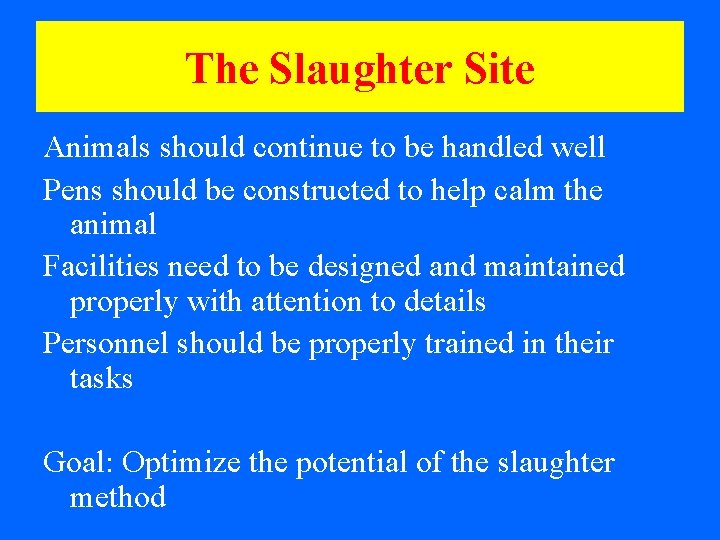 The Slaughter Site

Animals should continue to be handled well

Pens should be constructed to help calm the animal

Facilities need to be designed and maintained properly with attention to details

Personnel should be properly trained in their tasks

Goal: Optimize the potential of the slaughter method